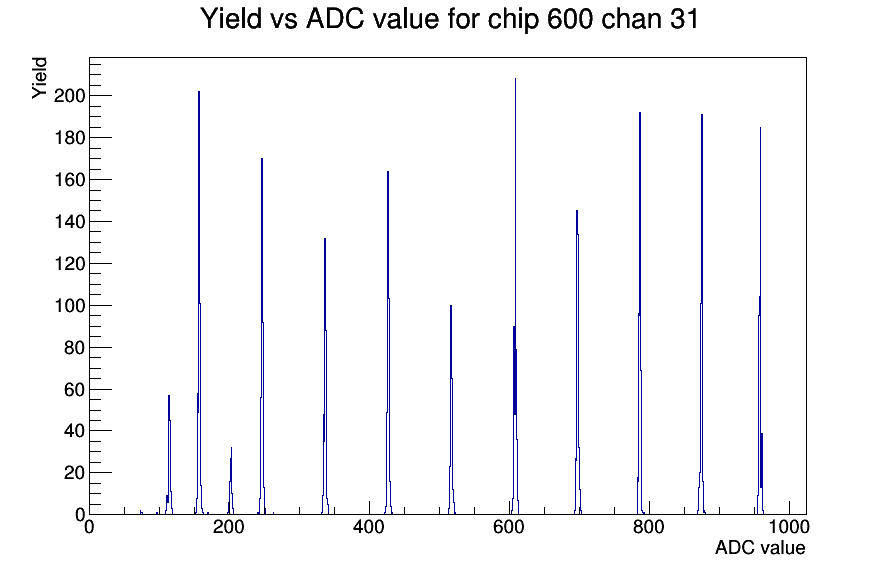 Yield vs ADC value for chip 600 chan 31

Yield

200
180
160
140
120
100
80
60
40
20
0

0
200
400
600
800
1000

ADC value